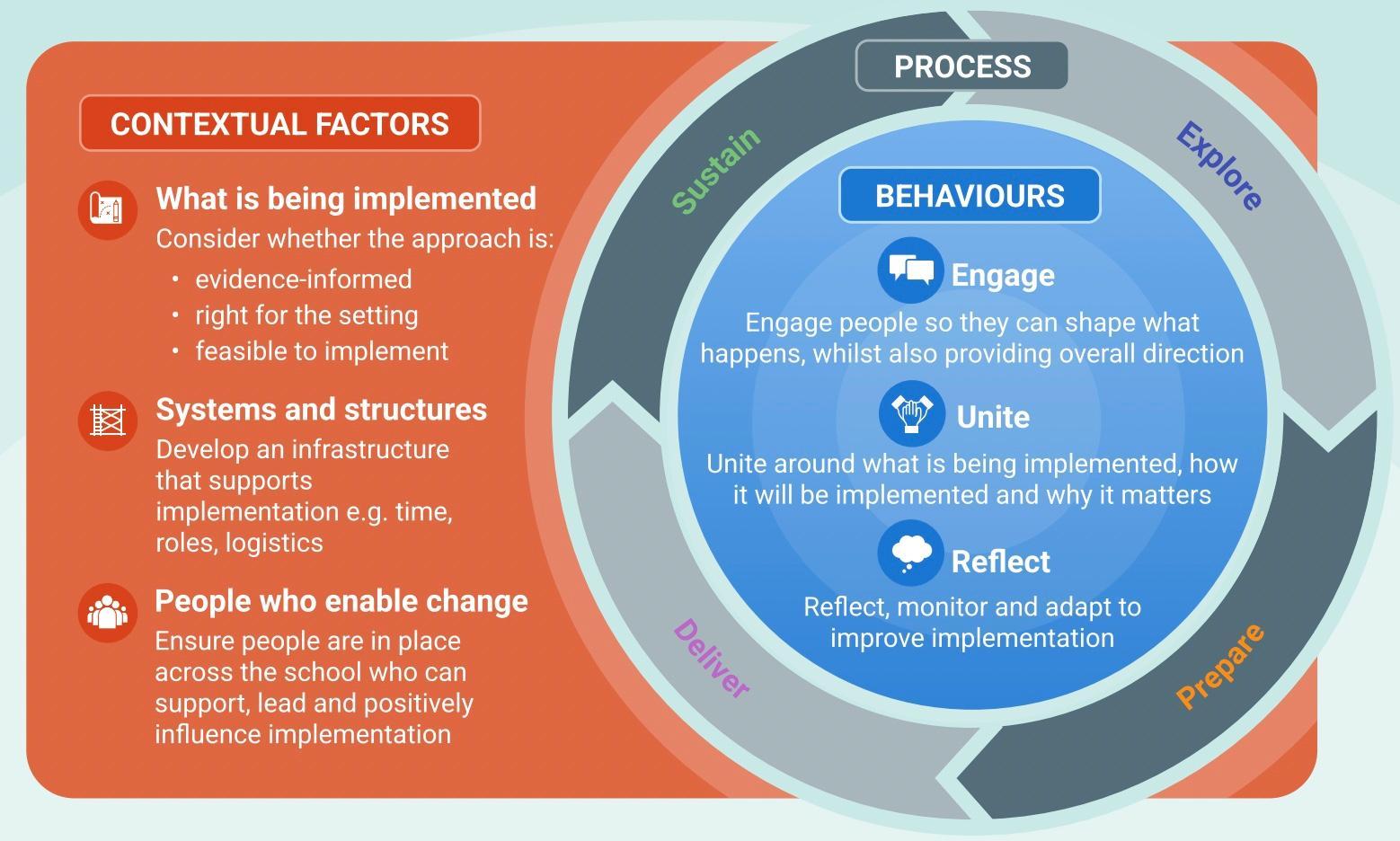 CONTEXTUAL FACTORS

What is being implemented
Consider whether the approach is:
• evidence-informed
• right for the setting
• feasible to implement

Systems and structures
Develop an infrastructure that supports implementation e.g. time, roles, logistics

People who enable change
Ensure people are in place across the school who can support, lead and positively influence implementation

PROCESS

Explore

Prepare

Deliver

Sustain

BEHAVIOURS

Engage
Engage people so they can shape what happens, whilst also providing overall direction

Unite
Unite around what is being implemented, how it will be implemented and why it matters

Reflect
Reflect, monitor and adapt to improve implementation